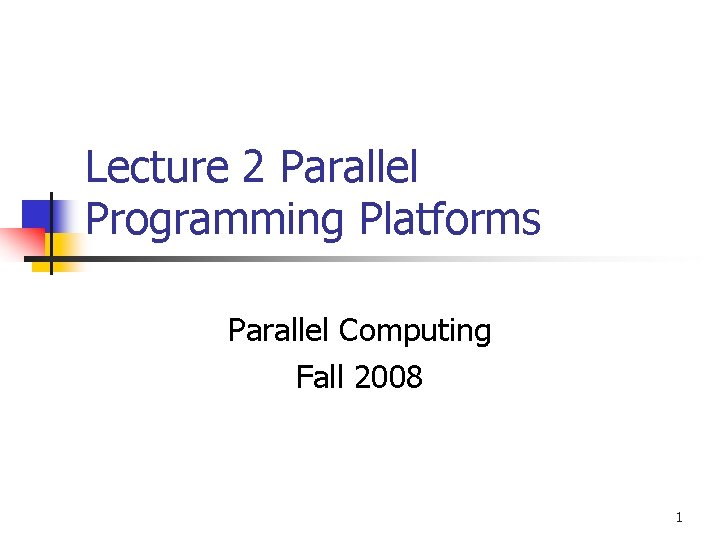 Lecture 2 Parallel Programming Platforms

Parallel Computing
Fall 2008

1